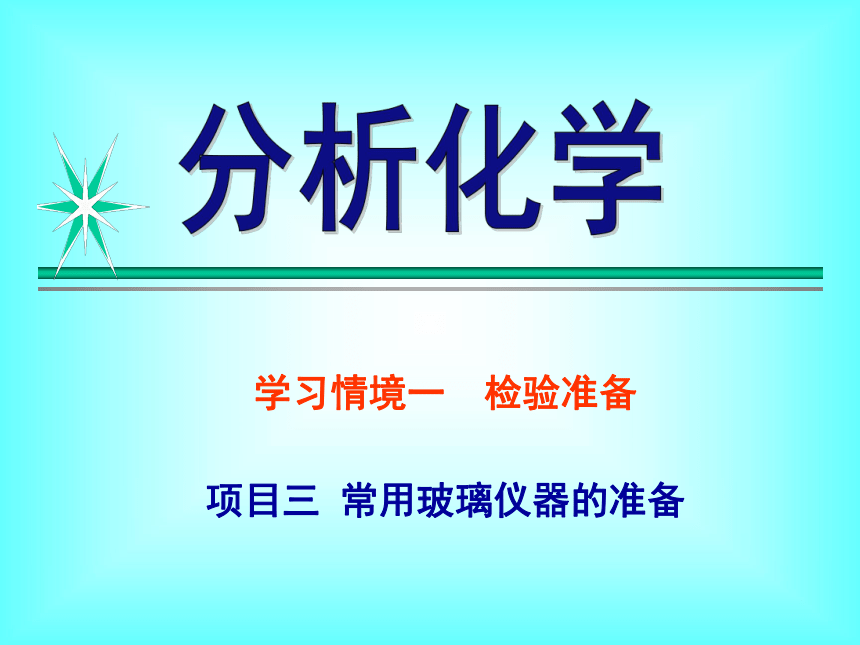 分析化学

学习情境一　检验准备

项目三　常用玻璃仪器的准备